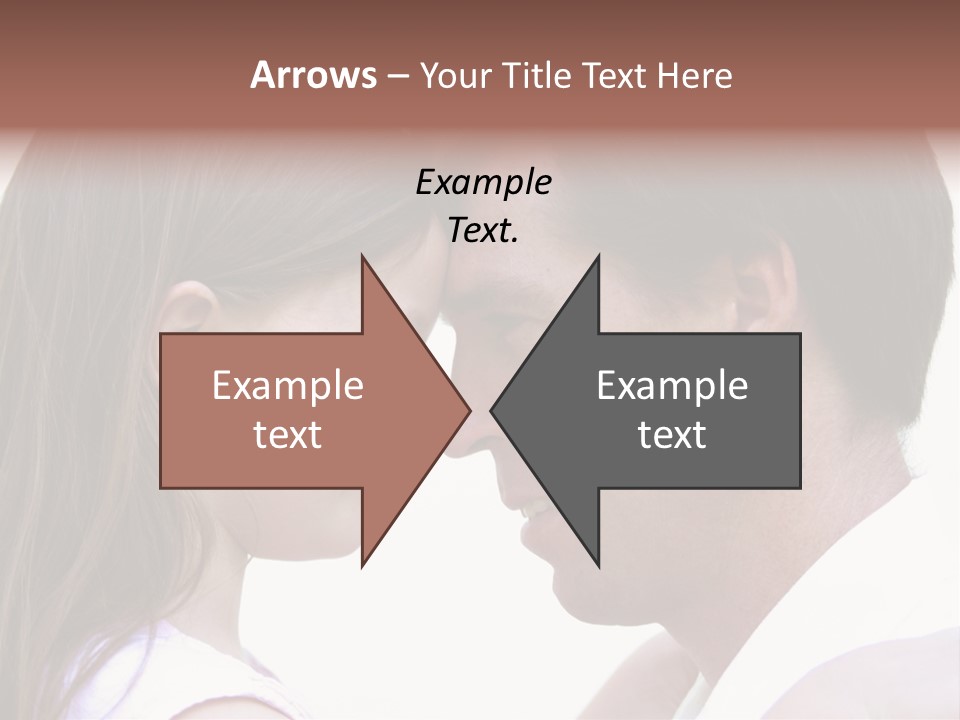 Arrows – Your Title Text Here

Example Text.

Example text

Example text